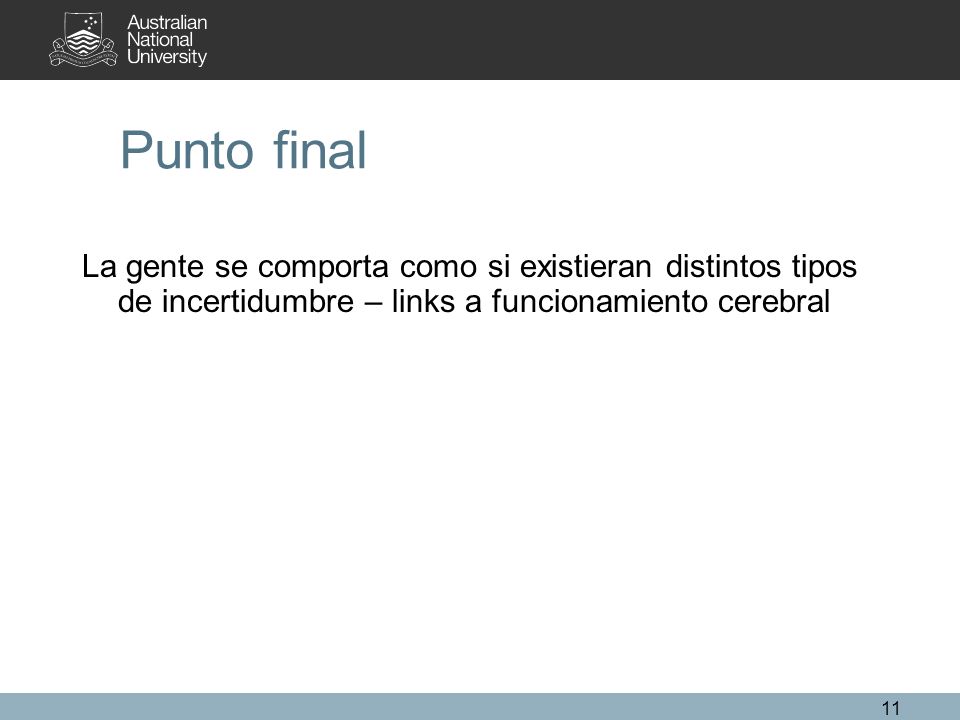 Australian
National
University

Punto final

La gente se comporta como si existieran distintos tipos de incertidumbre – links a funcionamiento cerebral

11